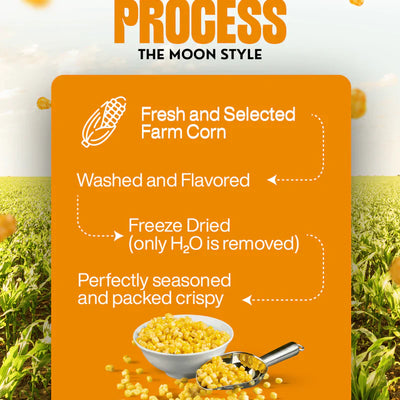 PROCESS
THE MOON STYLE

Fresh and Selected Farm Corn

Washed and Flavored

Freeze Dried (only $H_2O$ is removed)

Perfectly seasoned and packed crispy